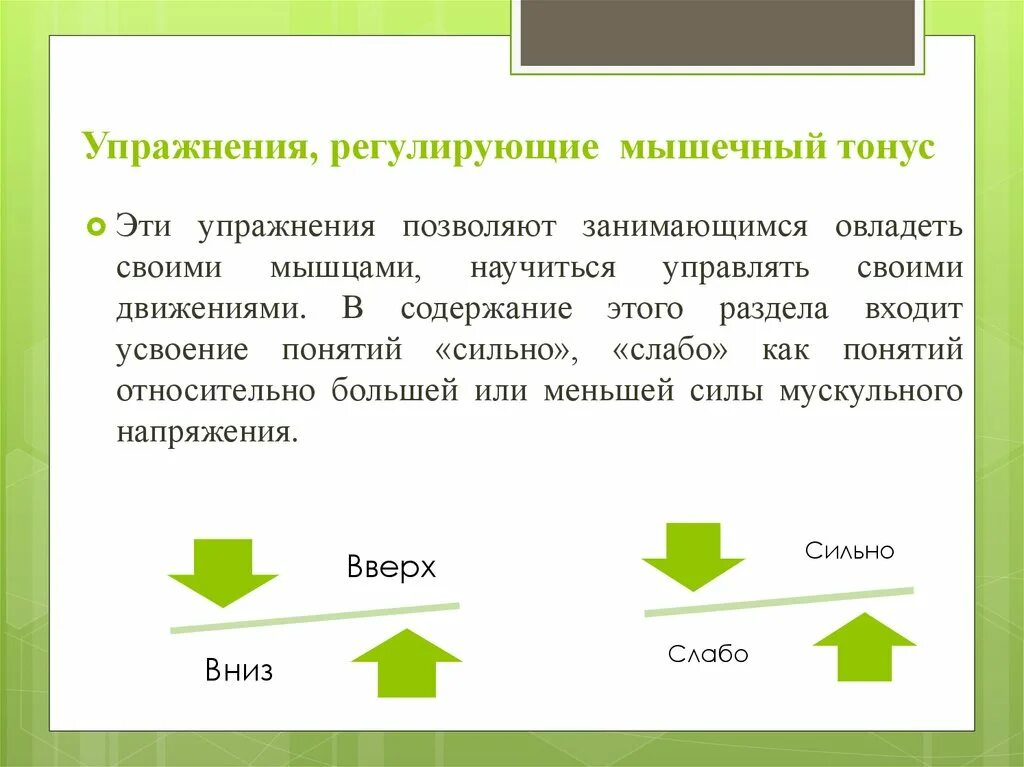 Упражнения, регулирующие мышечный тонус

Эти упражнения позволяют занимающимся овладеть своими мышцами, научиться управлять своими движениями. В содержание этого раздела входит усвоение понятий «сильно», «слабо» как понятий относительно большей или меньшей силы мускульного напряжения.

Вверх

Вниз

Сильно

Слабо